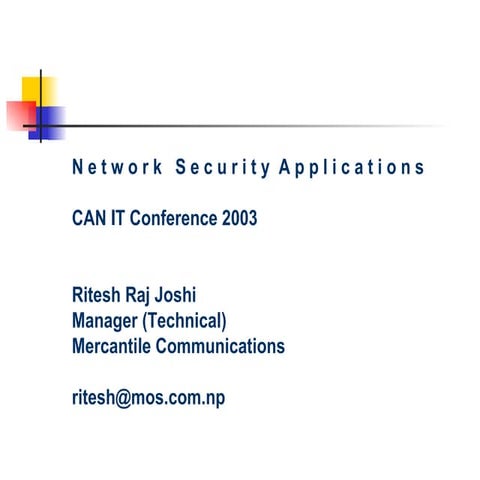 Network Security Applications

CAN IT Conference 2003

Ritesh Raj Joshi
Manager (Technical)
Mercantile Communications

ritesh@mos.com.np